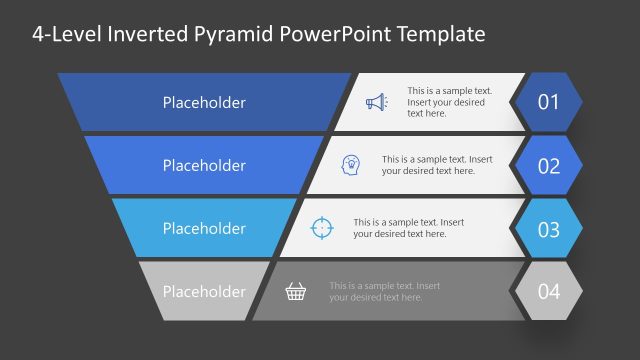 4-Level Inverted Pyramid PowerPoint Template

Placeholder

This is a sample text. Insert your desired text here.

01

Placeholder

This is a sample text. Insert your desired text here.

02

Placeholder

This is a sample text. Insert your desired text here.

03

Placeholder

This is a sample text. Insert your desired text here.

04